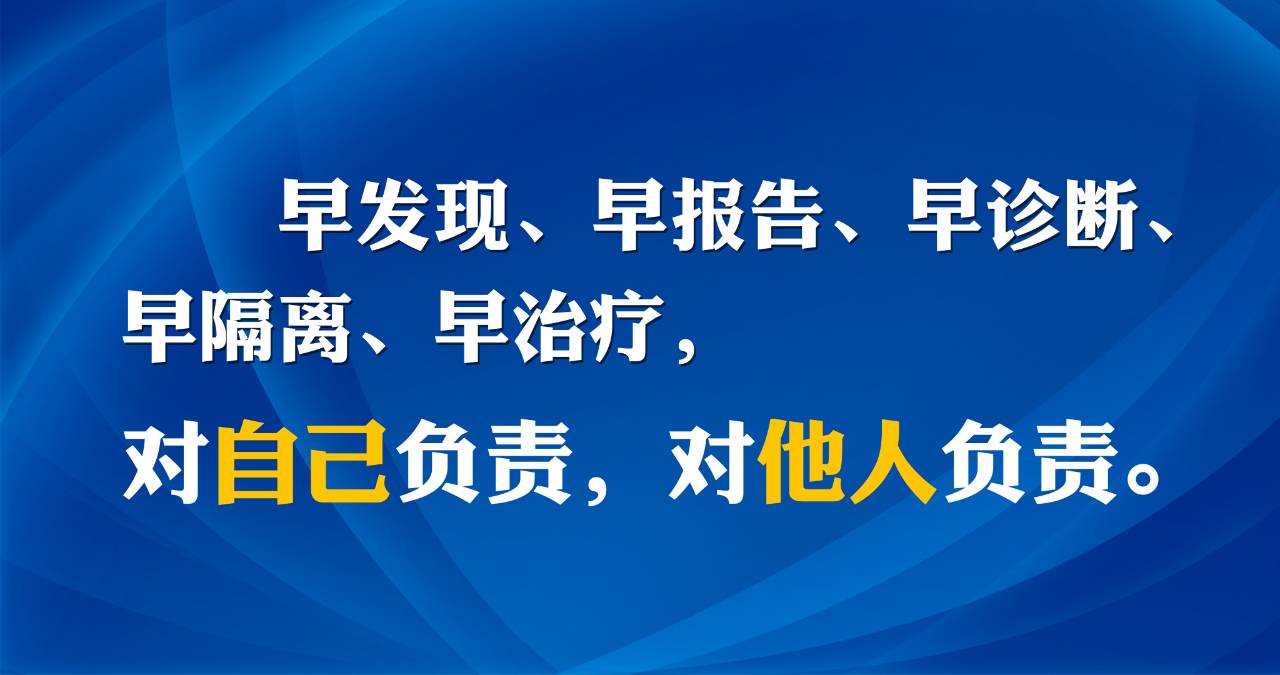 早发现、早报告、早诊断、早隔离、早治疗，

对自己负责，对他人负责。